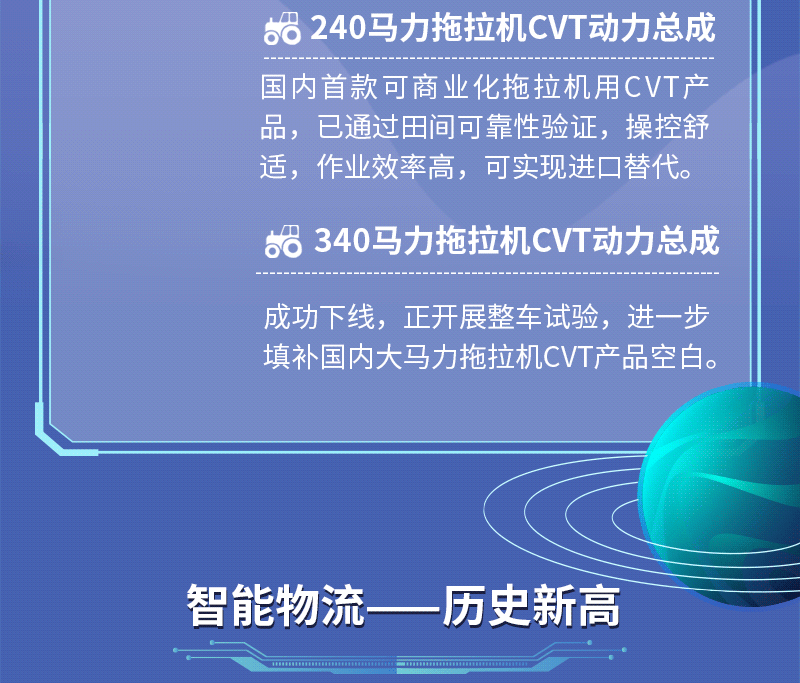 240马力拖拉机CVT动力总成

国内首款可商业化拖拉机用CVT产品，已通过田间可靠性验证，操控舒适，作业效率高，可实现进口替代。

340马力拖拉机CVT动力总成

成功下线，正开展整车试验，进一步填补国内大马力拖拉机CVT产品空白。

智能物流——历史新高